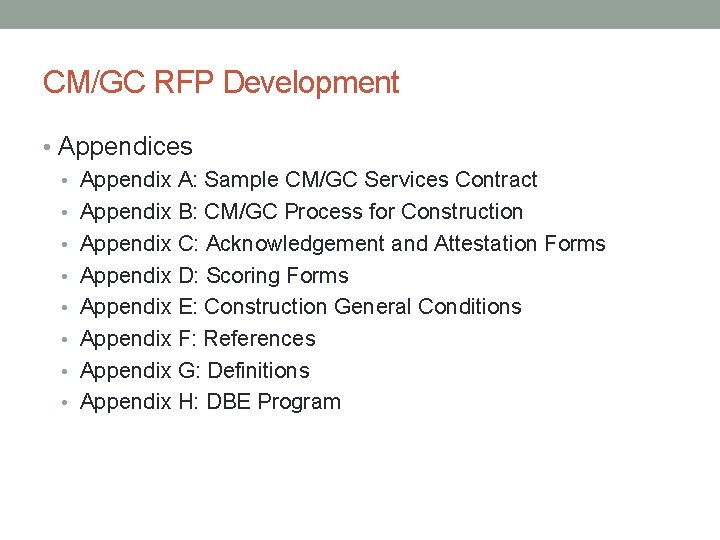 CM/GC RFP Development

• Appendices
  • Appendix A: Sample CM/GC Services Contract
  • Appendix B: CM/GC Process for Construction
  • Appendix C: Acknowledgement and Attestation Forms
  • Appendix D: Scoring Forms
  • Appendix E: Construction General Conditions
  • Appendix F: References
  • Appendix G: Definitions
  • Appendix H: DBE Program